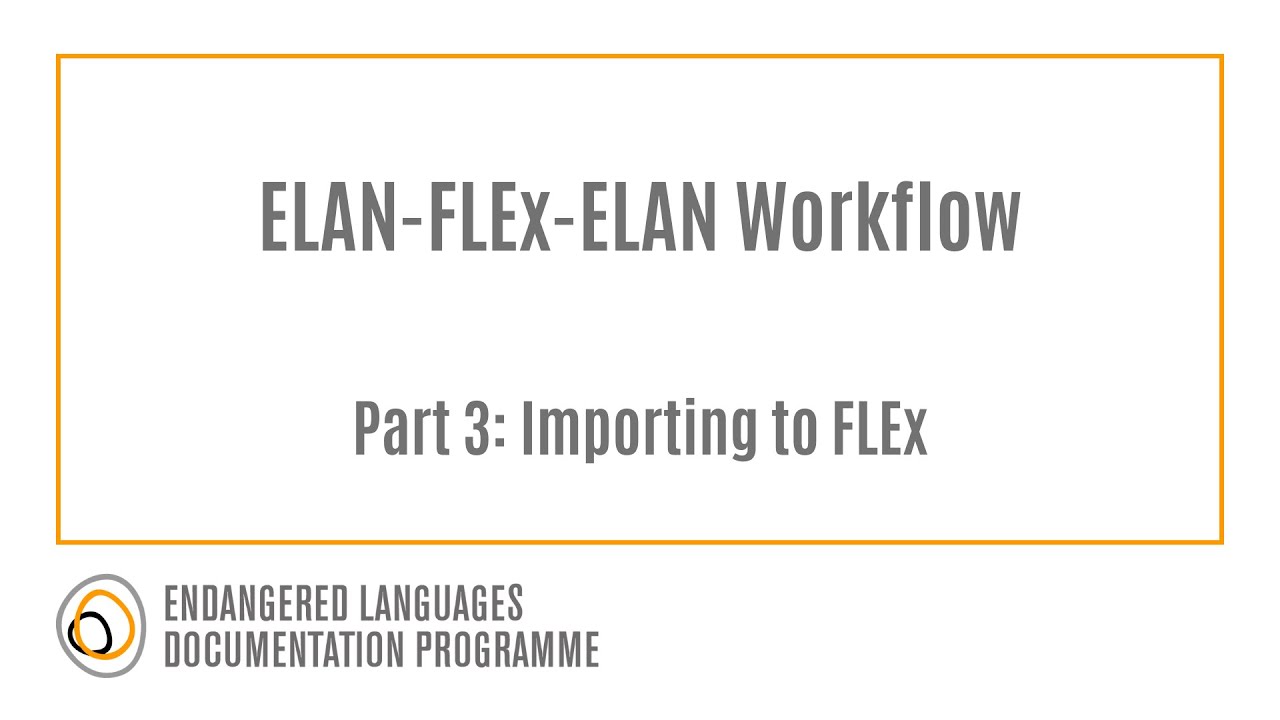 ELAN-FLEx-ELAN Workflow

Part 3: Importing to FLEx

ENDANGERED LANGUAGES
DOCUMENTATION PROGRAMME